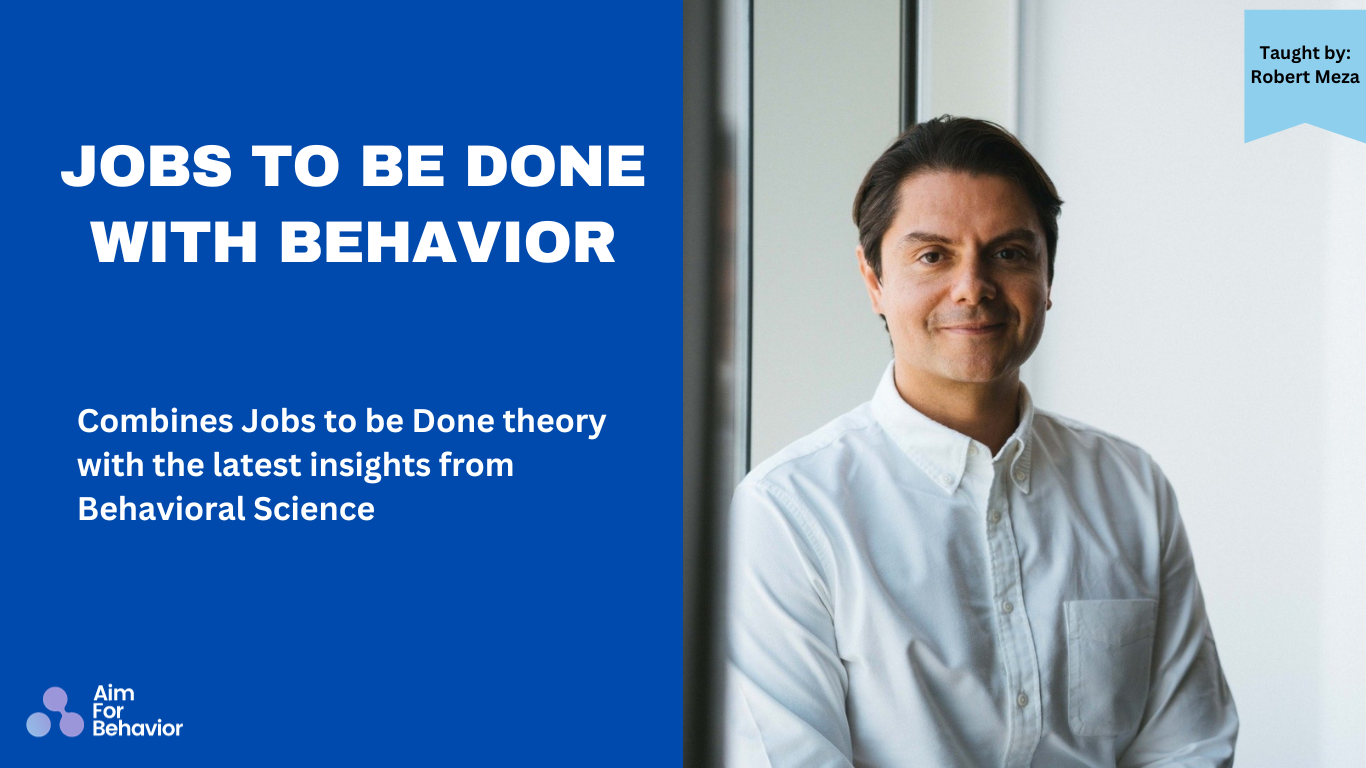 JOBS TO BE DONE WITH BEHAVIOR

Combines Jobs to be Done theory with the latest insights from Behavioral Science

Aim For Behavior

Taught by: Robert Meza